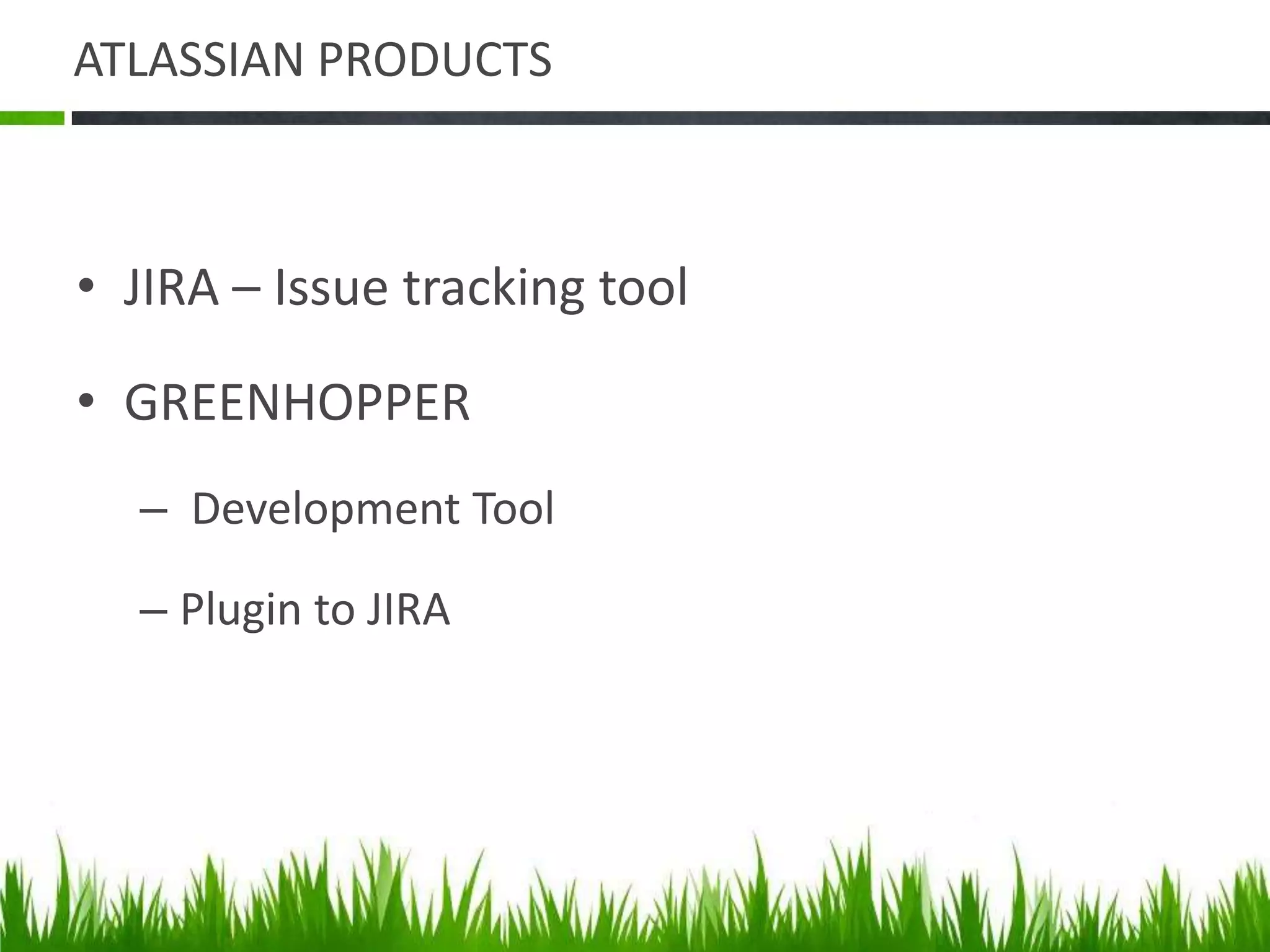 ATLASSIAN PRODUCTS

• JIRA – Issue tracking tool

• GREENHOPPER

– Development Tool

– Plugin to JIRA